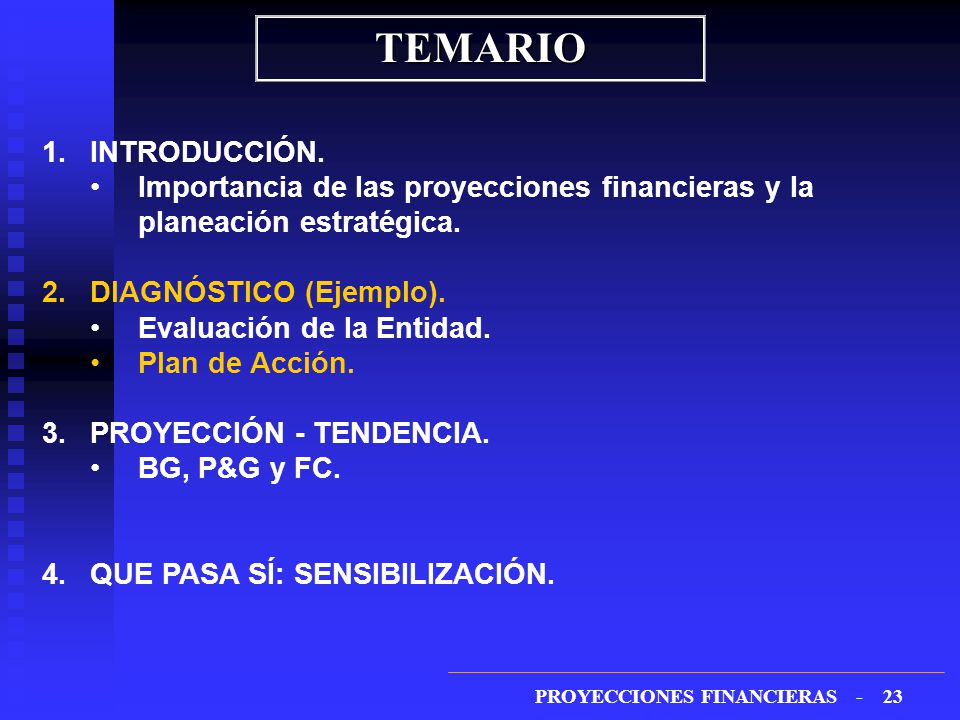 TEMARIO

1. INTRODUCCIÓN.
• Importancia de las proyecciones financieras y la planeación estratégica.

2. DIAGNÓSTICO (Ejemplo).
• Evaluación de la Entidad.
• Plan de Acción.

3. PROYECCIÓN - TENDENCIA.
• BG, P&G y FC.

4. QUE PASA SÍ: SENSIBILIZACIÓN.

PROYECCIONES FINANCIERAS - 23